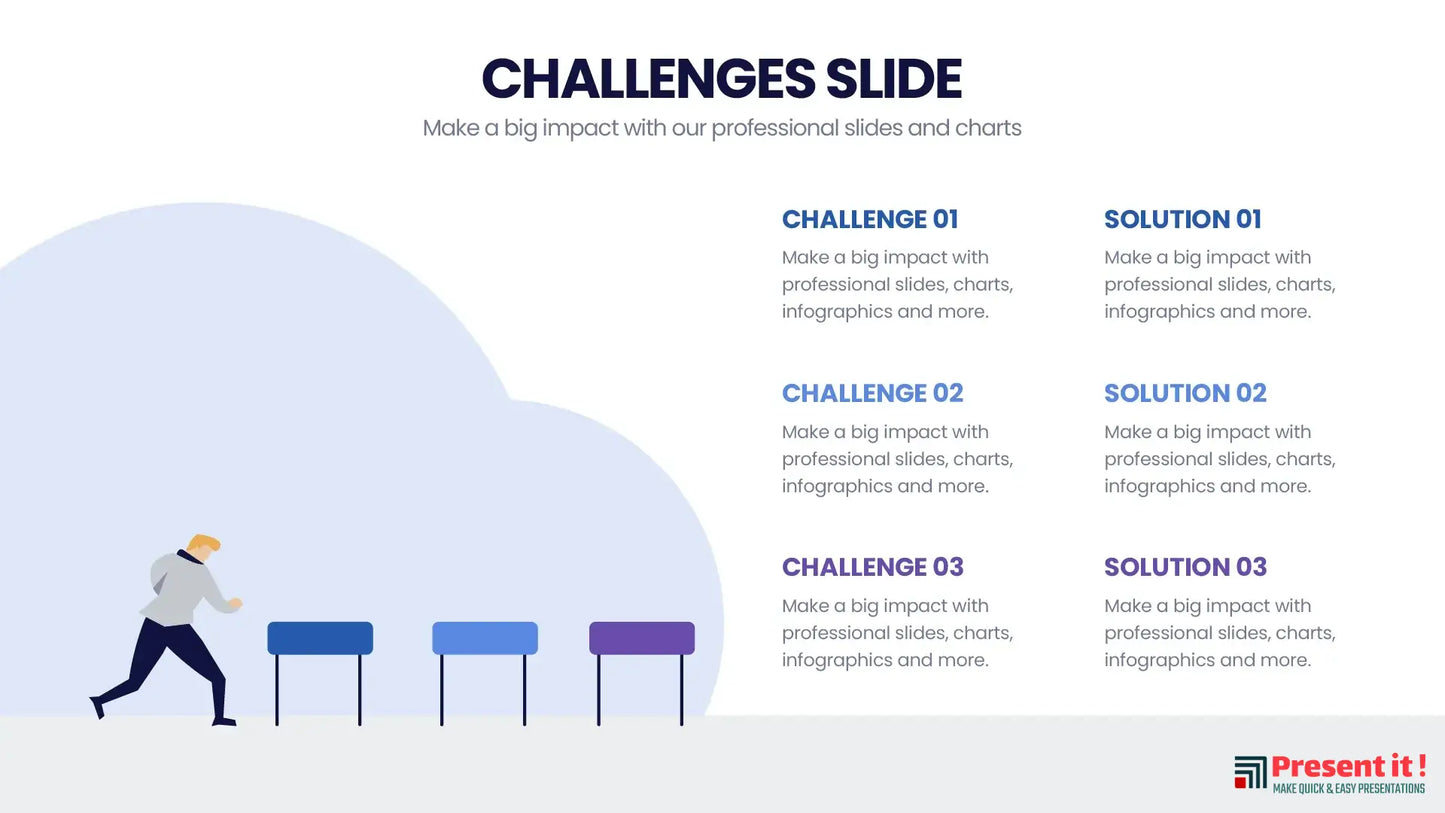 CHALLENGES SLIDE
Make a big impact with our professional slides and charts

CHALLENGE 01
Make a big impact with professional slides, charts, infographics and more.

CHALLENGE 02
Make a big impact with professional slides, charts, infographics and more.

CHALLENGE 03
Make a big impact with professional slides, charts, infographics and more.

SOLUTION 01
Make a big impact with professional slides, charts, infographics and more.

SOLUTION 02
Make a big impact with professional slides, charts, infographics and more.

SOLUTION 03
Make a big impact with professional slides, charts, infographics and more.

Present it !
MAKE QUICK & EASY PRESENTATIONS